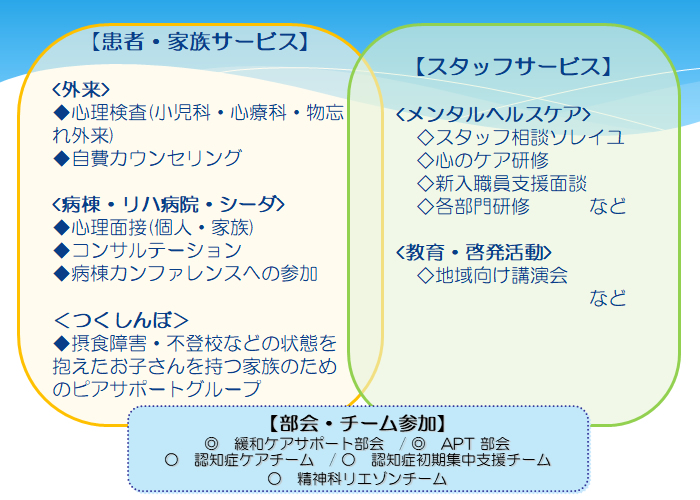 【患者・家族サービス】

<外来>
◆心理検査(小児科・心療科・物忘れ外来)
◆自費カウンセリング

<病棟・リハ病院・シーダ>
◆心理面接(個人・家族)
◆コンサルテーション
◆病棟カンファレンスへの参加

<つくしんぼ>
◆摂食障害・不登校などの状態を抱えたお子さんを持つ家族のためのピアサポートグループ

【スタッフサービス】

<メンタルヘルスケア>
◇スタッフ相談ソレイユ
◇心のケア研修
◇新入職員支援面談
◇各部門研修　など

<教育・啓発活動>
◇地域向け講演会
など

【部会・チーム参加】
◎ 緩和ケアサポート部会 /◎ APT 部会
○ 認知症ケアチーム /○ 認知症初期集中支援チーム
○ 精神科リエゾンチーム